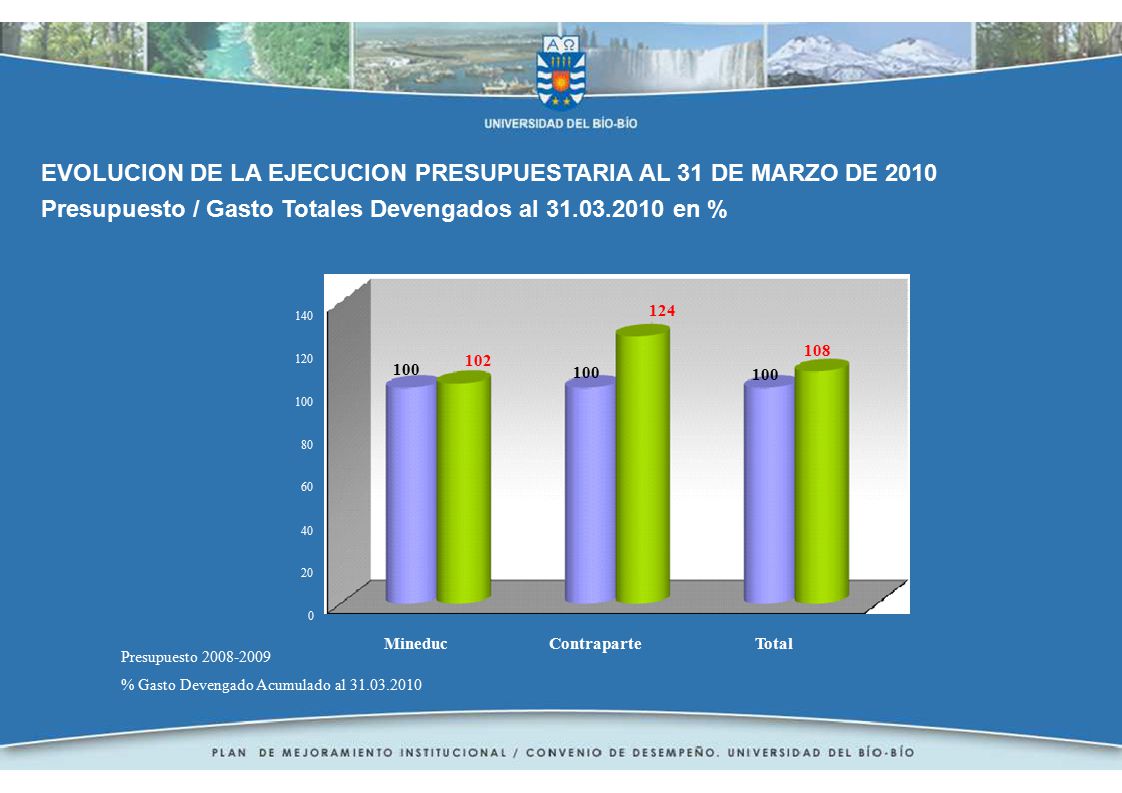 UNIVERSIDAD DEL BÍO-BÍO

EVOLUCION DE LA EJECUCION PRESUPUESTARIA AL 31 DE MARZO DE 2010
Presupuesto / Gasto Totales Devengados al 31.03.2010 en %

140
120
100
80
60
40
20
0

100 102 100 124 100 108

Mineduc Contraparte Total

Presupuesto 2008-2009
% Gasto Devengado Acumulado al 31.03.2010

PLAN DE MEJORAMIENTO INSTITUCIONAL / CONVENIO DE DESEMPEÑO. UNIVERSIDAD DEL BÍO-BÍO